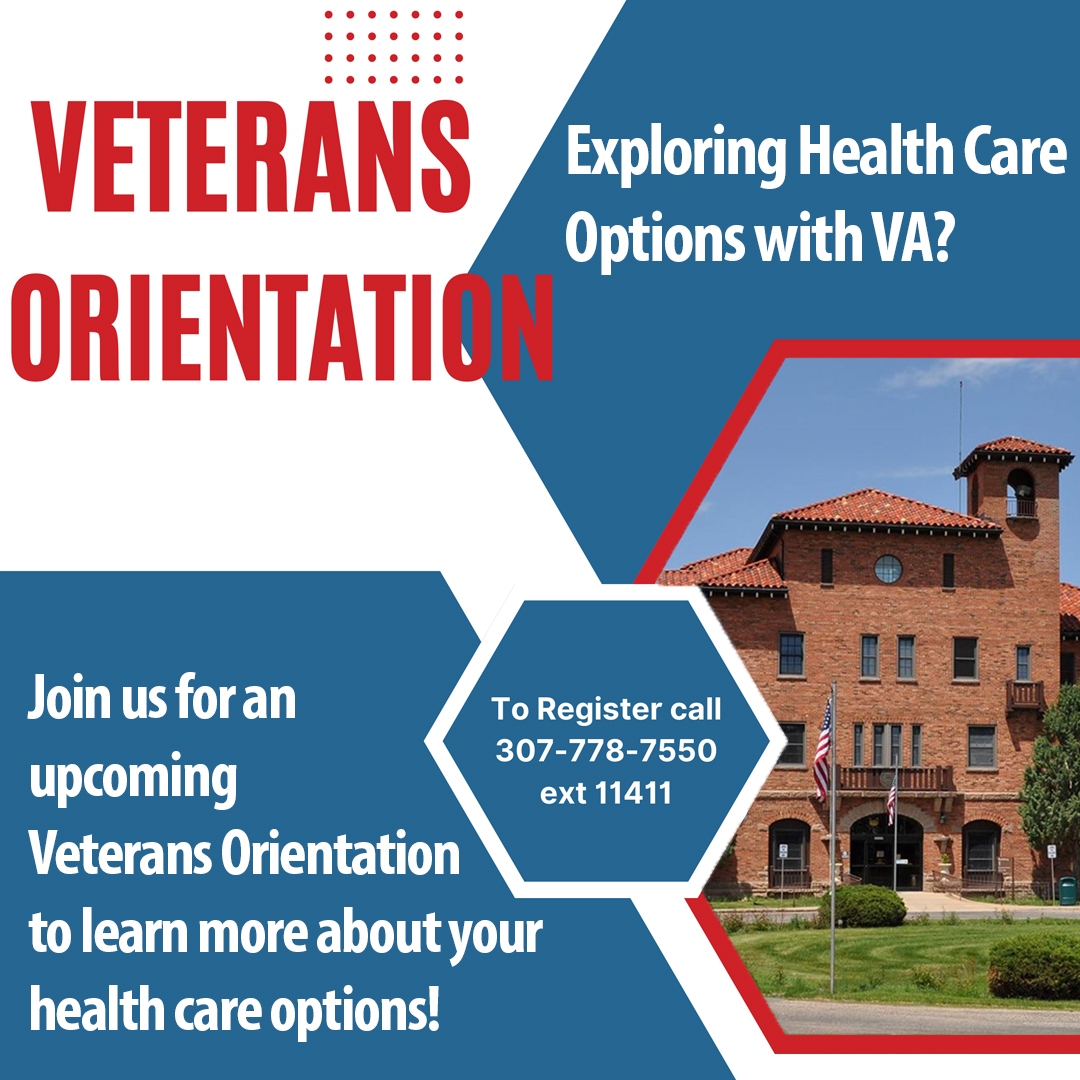 VETERANS ORIENTATION

Exploring Health Care Options with VA?

Join us for an upcoming Veterans Orientation to learn more about your health care options!

To Register call 307-778-7550 ext 11411